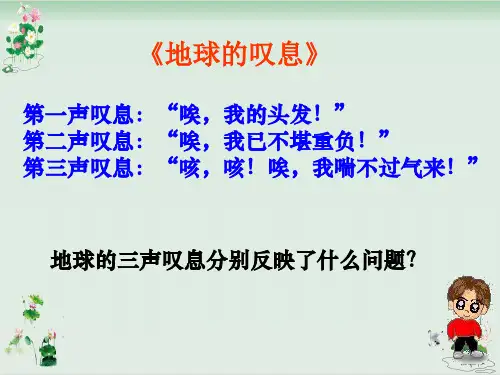 《地球的叹息》

第一声叹息：“唉，我的头发！”
第二声叹息：“唉，我已不堪重负！”
第三声叹息：“咳，咳！唉，我喘不过气来！”

地球的三声叹息分别反映了什么问题?